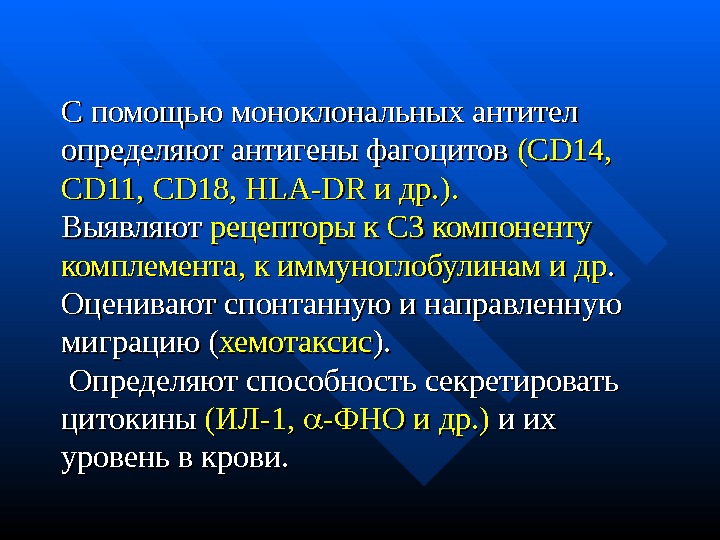 С помощью моноклональных антител определяют антигены фагоцитов (CD14, CD11, CD18, HLA-DR и др.).
Выявляют рецепторы к С3 компоненту комплемента, к иммуноглобулинам и др.
Оценивают спонтанную и направленную миграцию (хемотаксис).
Определяют способность секретировать цитокины (ИЛ-1, $\alpha$-ФНО и др.) и их уровень в крови.